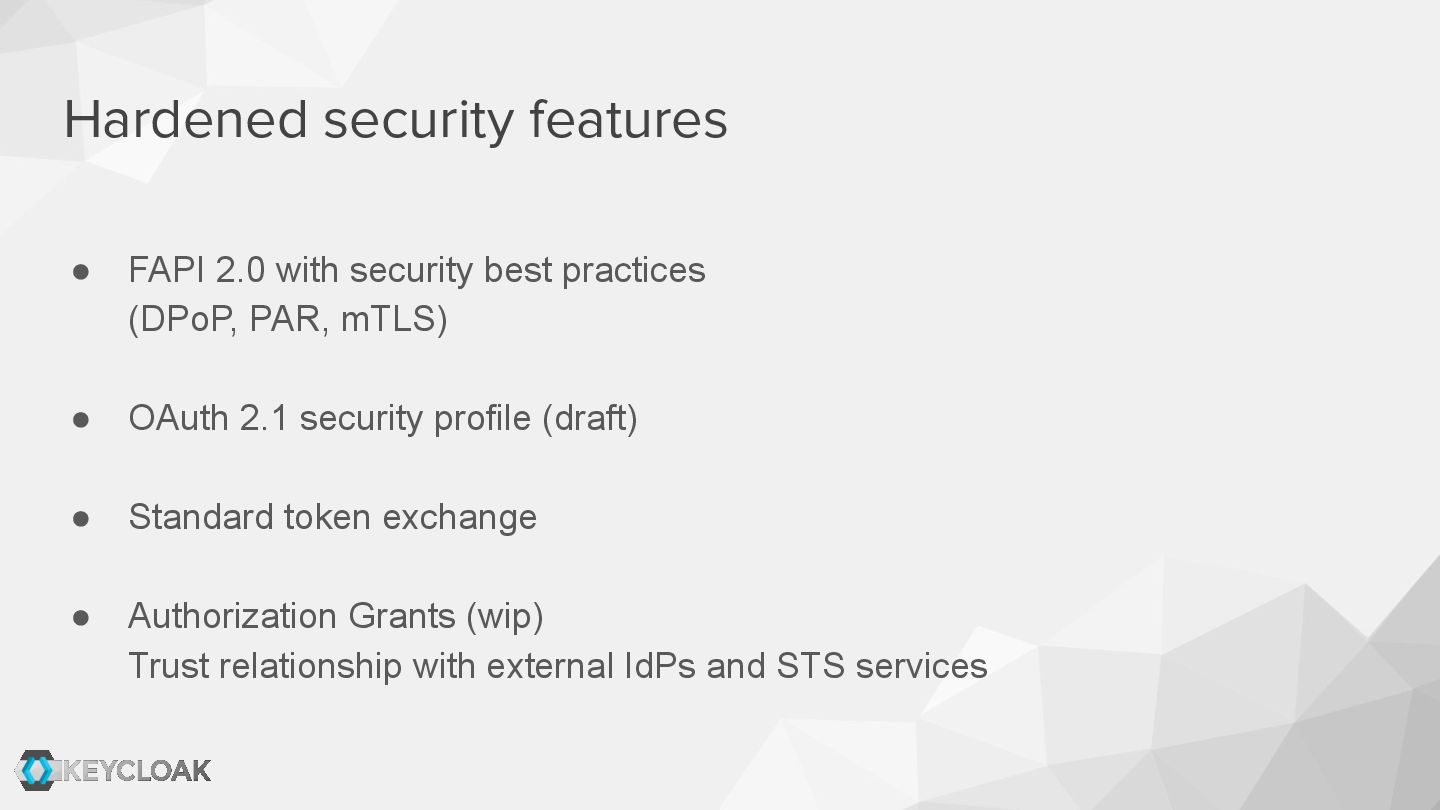 Hardened security features

● FAPI 2.0 with security best practices (DPoP, PAR, mTLS)

● OAuth 2.1 security profile (draft)

● Standard token exchange

● Authorization Grants (wip)
Trust relationship with external IdPs and STS services

KEYCLOAK